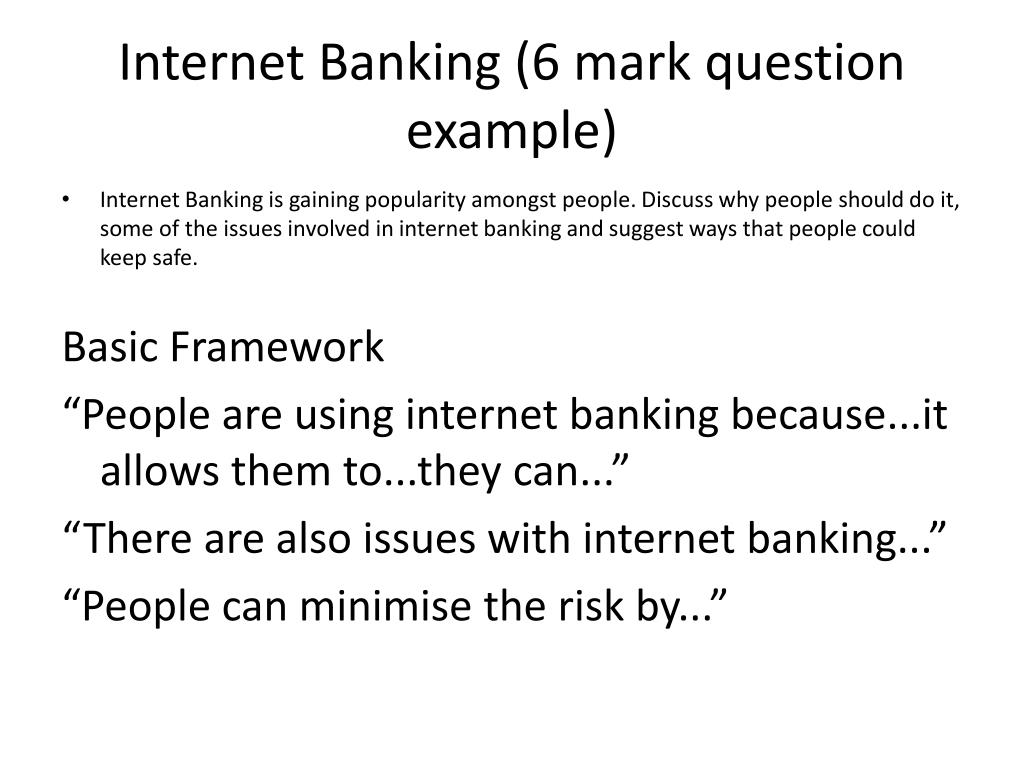 Internet Banking (6 mark question example)

• Internet Banking is gaining popularity amongst people. Discuss why people should do it, some of the issues involved in internet banking and suggest ways that people could keep safe.

Basic Framework

“People are using internet banking because...it allows them to...they can...”

“There are also issues with internet banking...”

“People can minimise the risk by...”